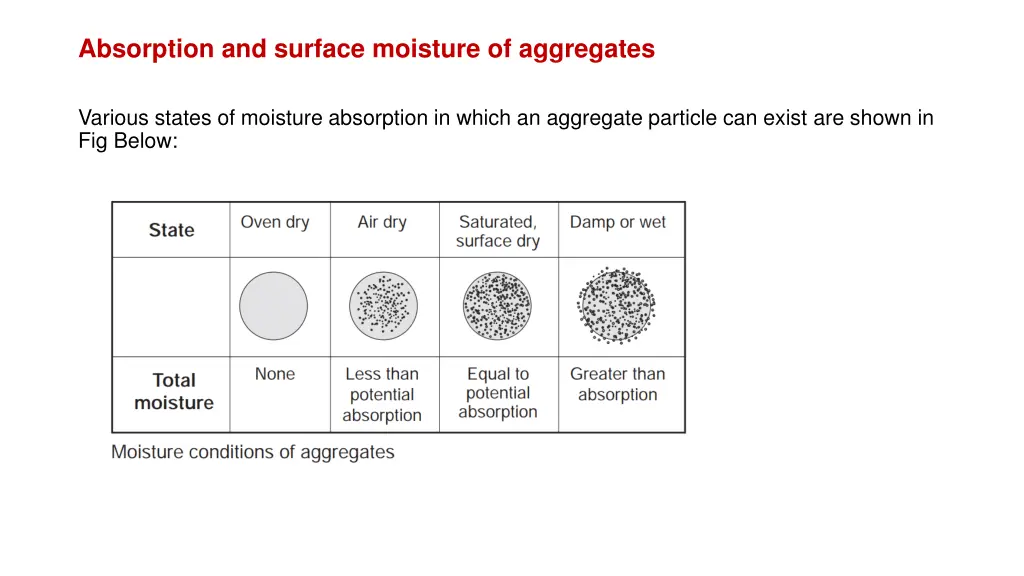 Absorption and surface moisture of aggregates

Various states of moisture absorption in which an aggregate particle can exist are shown in Fig Below:

| State | Oven dry | Air dry | Saturated, surface dry | Damp or wet |
|---|---|---|---|---|
| | | | | |
| Total moisture | None | Less than potential absorption | Equal to potential absorption | Greater than absorption |

Moisture conditions of aggregates